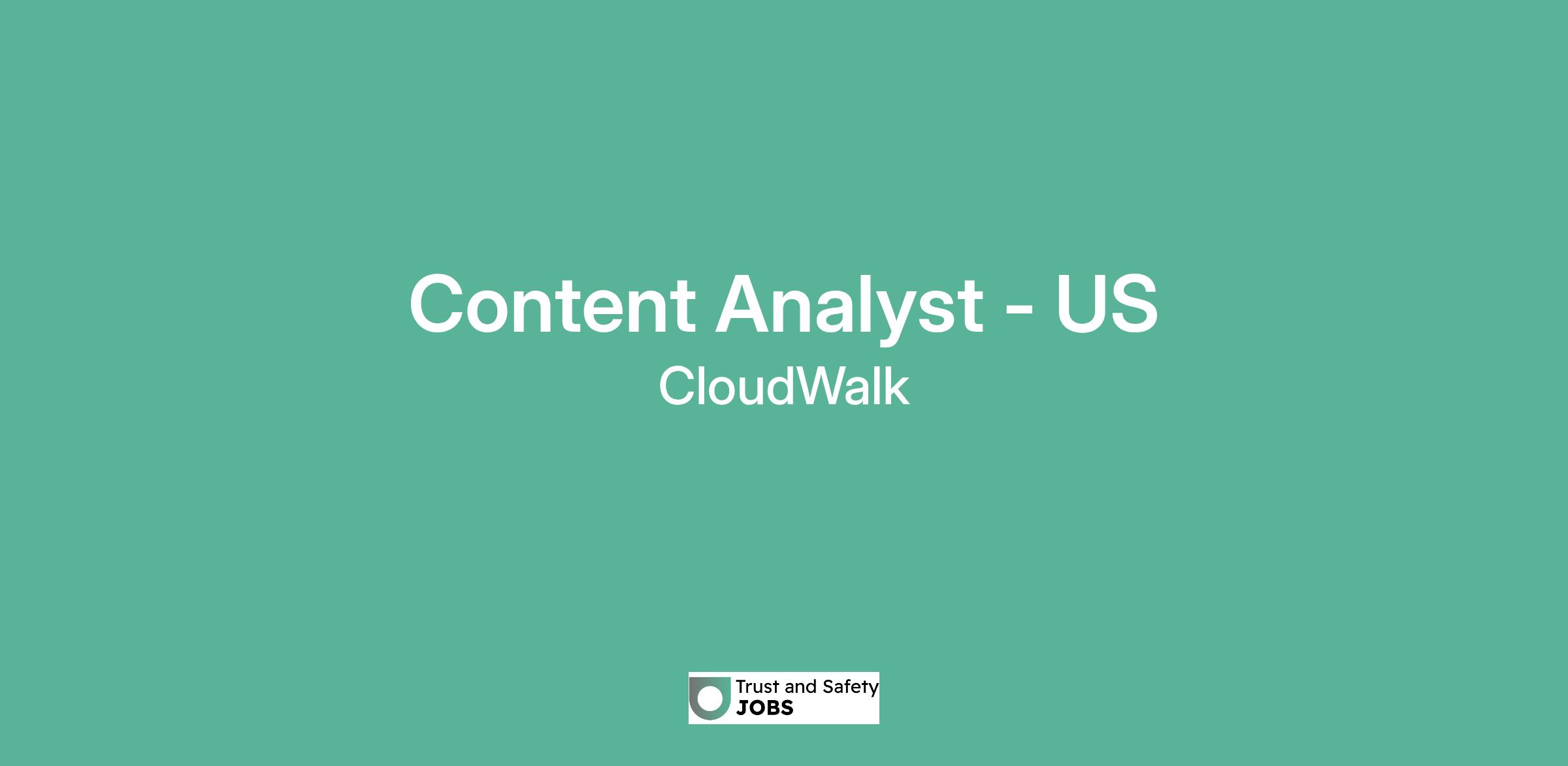 Content Analyst - US
CloudWalk

Trust and Safety
JOBS